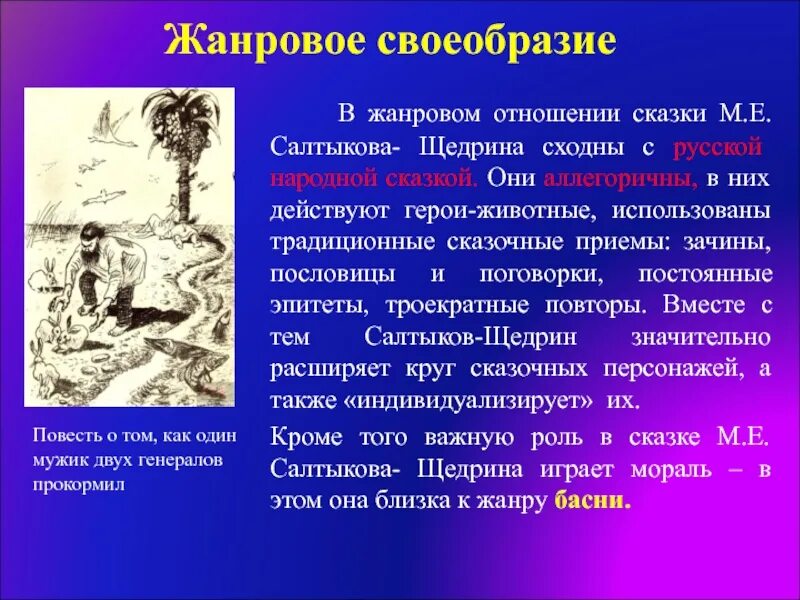 Жанровое своеобразие

В жанровом отношении сказки М.Е. Салтыкова- Щедрина сходны с русской народной сказкой. Они аллегоричны, в них действуют герои-животные, использованы традиционные сказочные приемы: зачины, пословицы и поговорки, постоянные эпитеты, троекратные повторы. Вместе с тем Салтыков-Щедрин значительно расширяет круг сказочных персонажей, а также «индивидуализирует» их.

Кроме того важную роль в сказке М.Е. Салтыкова- Щедрина играет мораль – в этом она близка к жанру басни.

Повесть о том, как один мужик двух генералов прокормил